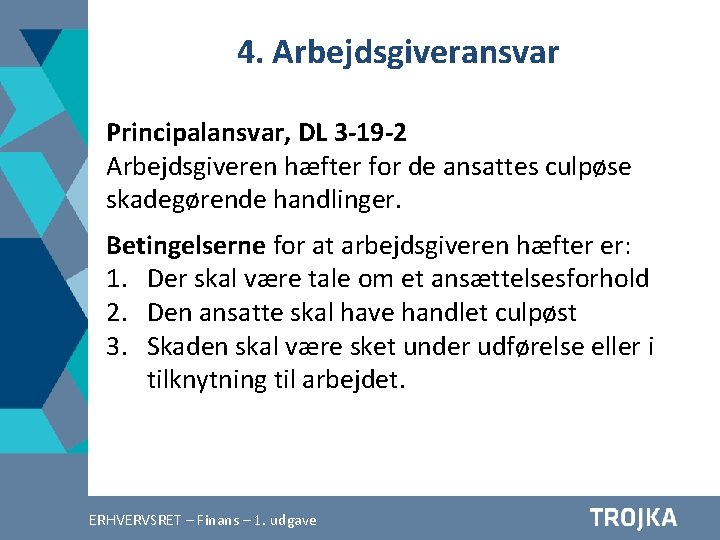 4. Arbejdsgiveransvar

Principalansvar, DL 3-19-2
Arbejdsgiveren hæfter for de ansattes culpøse skadegørende handlinger.

Betingelserne for at arbejdsgiveren hæfter er:
1. Der skal være tale om et ansættelsesforhold
2. Den ansatte skal have handlet culpøst
3. Skaden skal være sket under udførelse eller i tilknytning til arbejdet.

ERHVERVSRET – Finans – 1. udgave

TROJKA